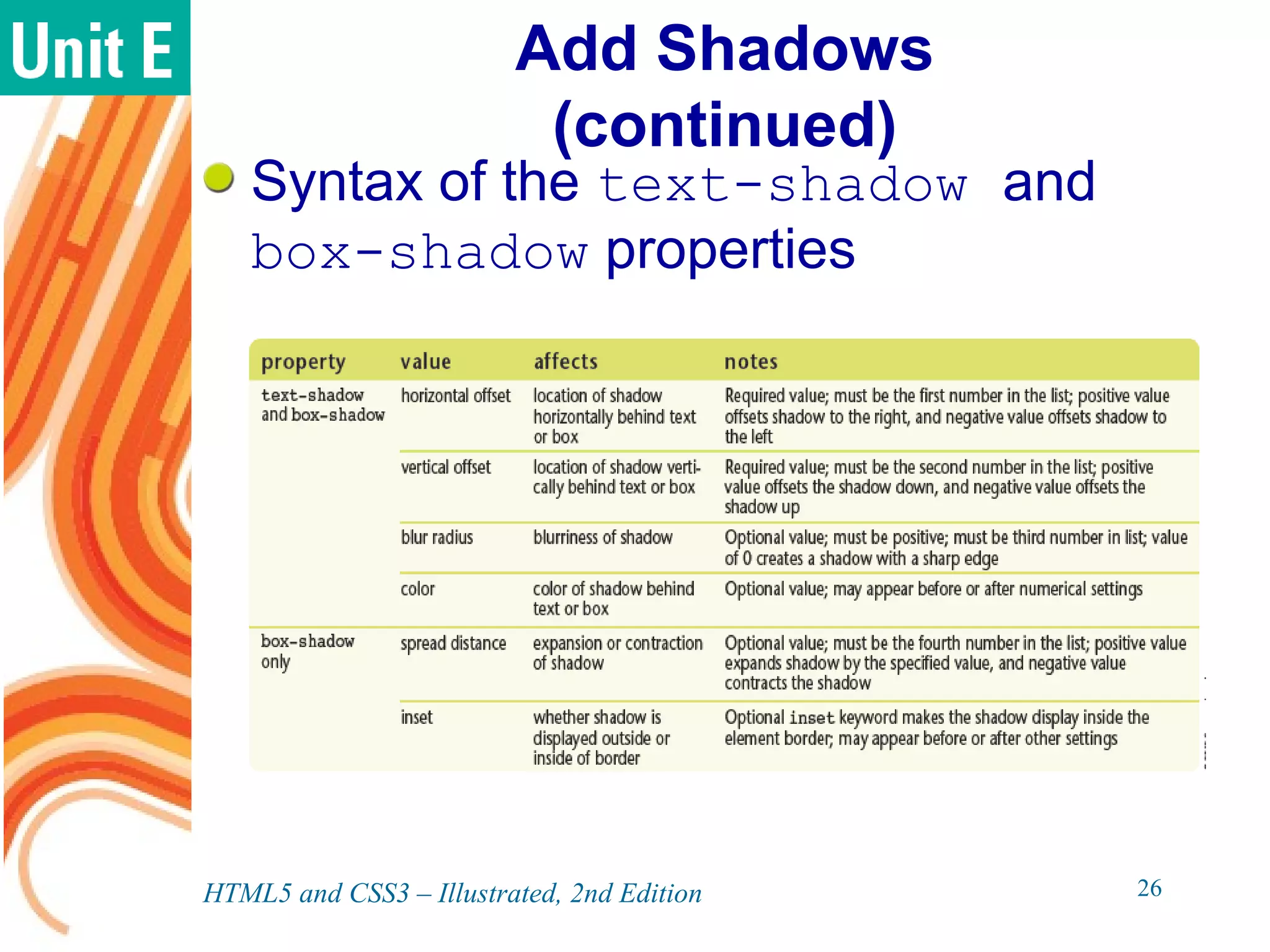 Unit E

Add Shadows (continued)

Syntax of the text-shadow and box-shadow properties

| property | value | affects | notes |
|---|---|---|---|
| text-shadow and box-shadow | horizontal offset | location of shadow horizontally behind text or box | Required value; must be the first number in the list; positive value offsets shadow to the right, and negative value offsets shadow to the left |
| | vertical offset | location of shadow vertically behind text or box | Required value; must be the second number in the list; positive value offsets the shadow down, and negative value offsets the shadow up |
| | blur radius | blurriness of shadow | Optional value; must be positive; must be third number in list; value of 0 creates a shadow with a sharp edge |
| | color | color of shadow behind text or box | Optional value; may appear before or after numerical settings |
| box-shadow only | spread distance | expansion or contraction of shadow | Optional value; must be the fourth number in the list; positive value expands shadow by the specified value, and negative value contracts the shadow |
| | inset | whether shadow is displayed outside or inside of border | Optional inset keyword makes the shadow display inside the element border; may appear before or after other settings |

HTML5 and CSS3 – Illustrated, 2nd Edition

26